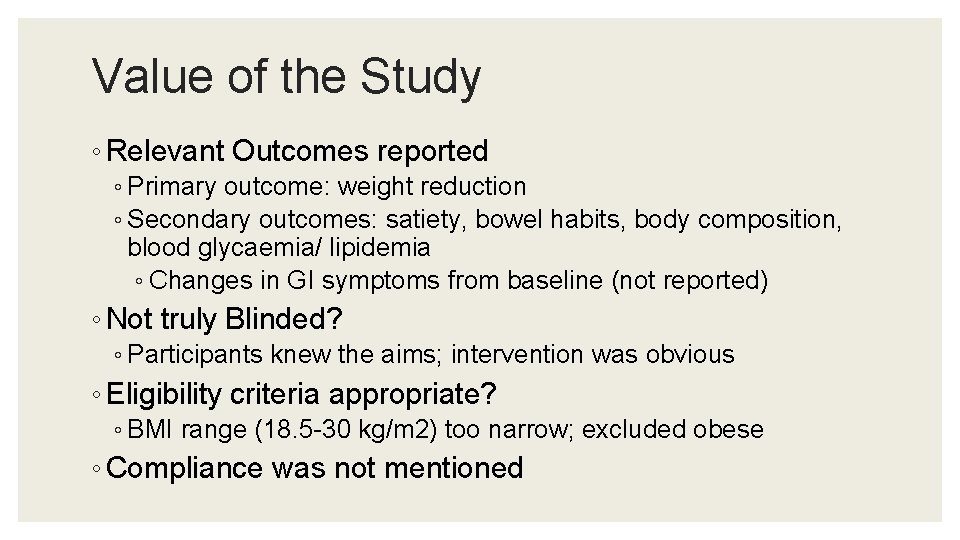 Value of the Study

◦ Relevant Outcomes reported
◦ Primary outcome: weight reduction
◦ Secondary outcomes: satiety, bowel habits, body composition, blood glycaemia/ lipidemia
◦ Changes in GI symptoms from baseline (not reported)

◦ Not truly Blinded?
◦ Participants knew the aims; intervention was obvious

◦ Eligibility criteria appropriate?
◦ BMI range (18.5-30 kg/m2) too narrow; excluded obese

◦ Compliance was not mentioned